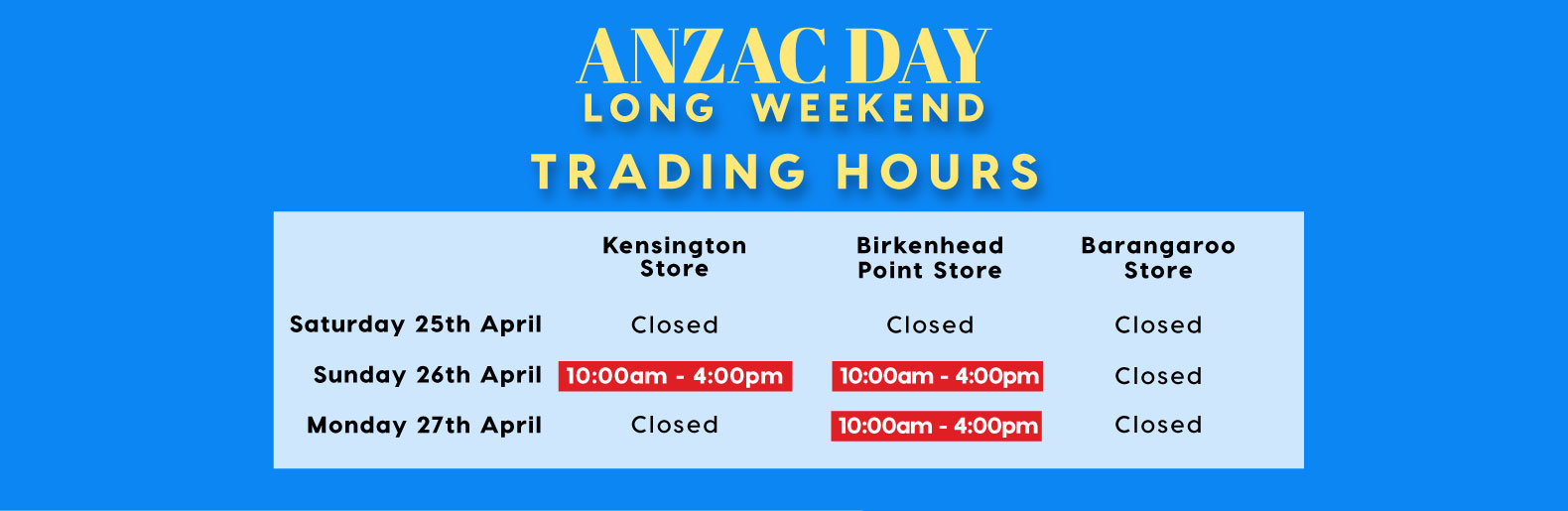 ANZAC DAY
LONG WEEKEND
TRADING HOURS

| | Kensington Store | Birkenhead Point Store | Barangaroo Store |
|---|---|---|---|
| Saturday 25th April | Closed | Closed | Closed |
| Sunday 26th April | 10:00am - 4:00pm | 10:00am - 4:00pm | Closed |
| Monday 27th April | Closed | 10:00am - 4:00pm | Closed |